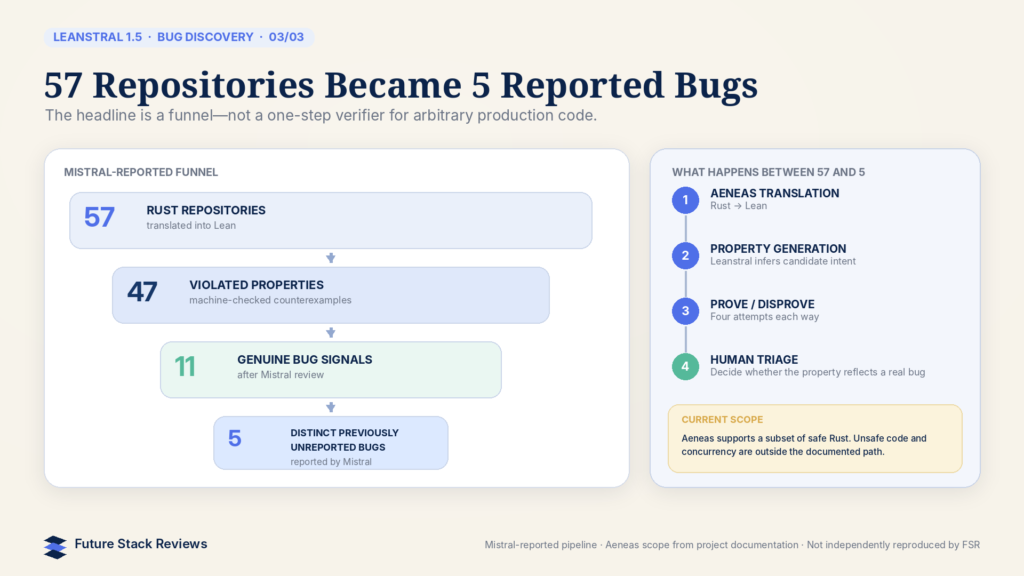 LEANSTRAL 1.5 · BUG DISCOVERY · 03/03

57 Repositories Became 5 Reported Bugs

The headline is a funnel—not a one-step verifier for arbitrary production code.

MISTRAL-REPORTED FUNNEL

57 RUST REPOSITORIES
translated into Lean

47 VIOLATED PROPERTIES
machine-checked counterexamples

11 GENUINE BUG SIGNALS
after Mistral review

5 DISTINCT PREVIOUSLY UNREPORTED BUGS
reported by Mistral

WHAT HAPPENS BETWEEN 57 AND 5

1 AENEAS TRANSLATION
Rust → Lean

2 PROPERTY GENERATION
Leanstral infers candidate intent

3 PROVE / DISPROVE
Four attempts each way

4 HUMAN TRIAGE
Decide whether the property reflects a real bug

CURRENT SCOPE
Aeneas supports a subset of safe Rust. Unsafe code and concurrency are outside the documented path.

Future Stack Reviews

Mistral-reported pipeline · Aeneas scope from project documentation · Not independently reproduced by FSR